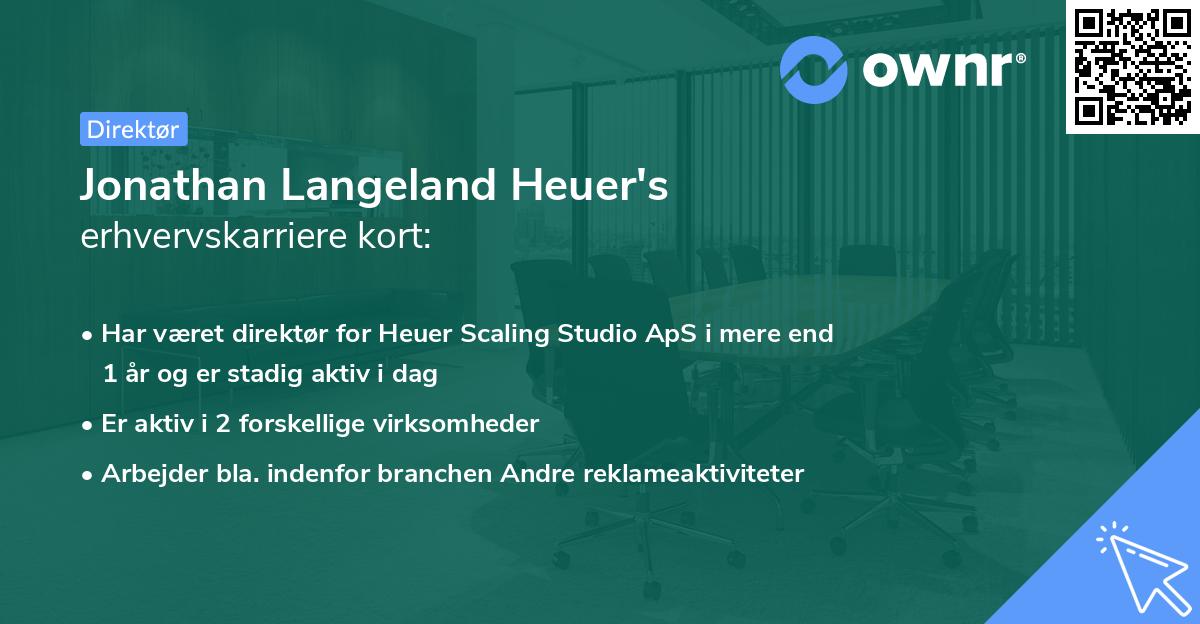 ownr®

Direktør

Jonathan Langeland Heuer's erhvervskarriere kort:

• Har været direktør for Heuer Scaling Studio ApS i mere end 1 år og er stadig aktiv i dag

• Er aktiv i 2 forskellige virksomheder

• Arbejder bla. indenfor branchen Andre reklameaktiviteter